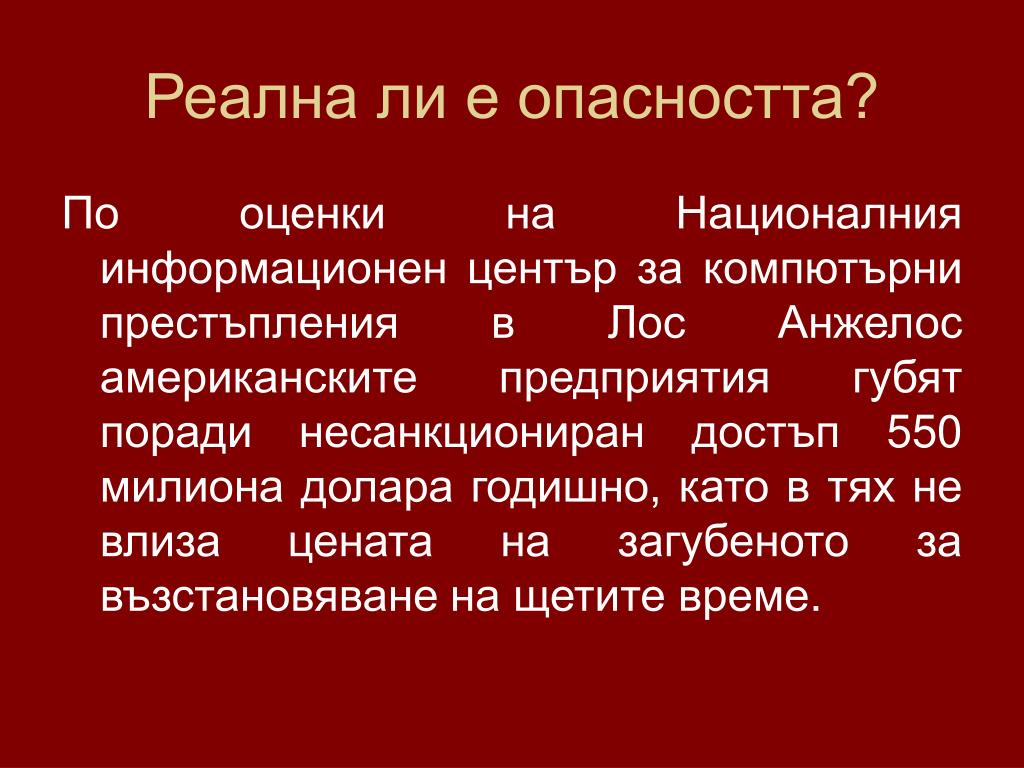 Реална ли е опасността?

По оценки на Националния информационен център за компютърни престъпления в Лос Анжелос американските предприятия губят поради несанкциониран достъп 550 милиона долара годишно, като в тях не влиза цената на загубеното за възстановяване на щетите време.